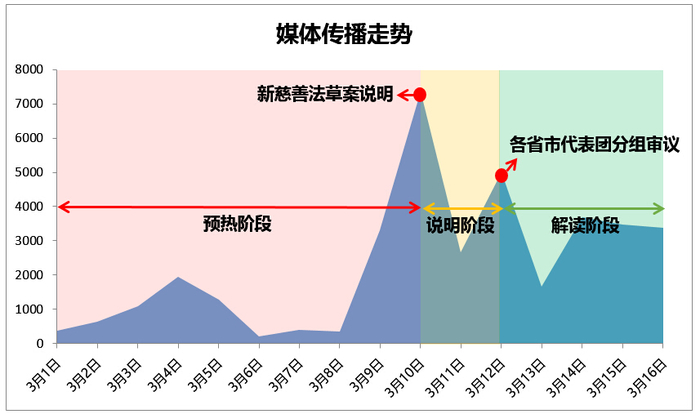 媒体传播走势

8000
7000
6000
5000
4000
3000
2000
1000
0

新慈善法草案说明
各省市代表团分组审议
预热阶段
说明阶段
解读阶段

3月1日
3月2日
3月3日
3月4日
3月5日
3月6日
3月7日
3月8日
3月9日
3月10日
3月11日
3月12日
3月13日
3月14日
3月15日
3月16日